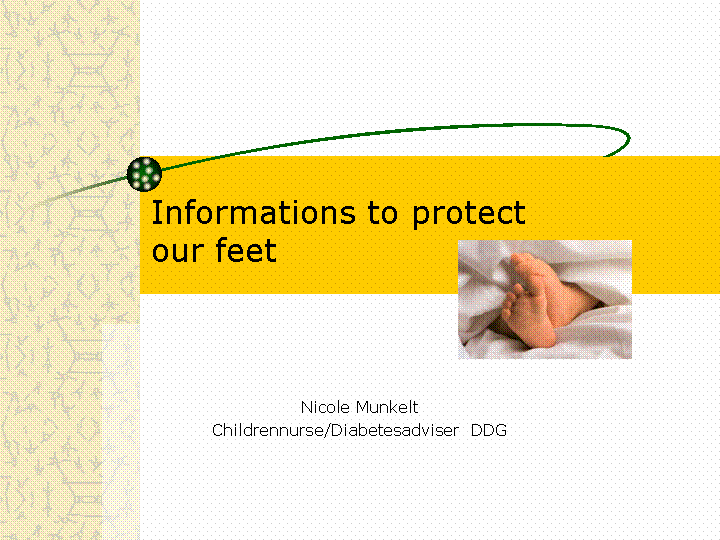 Informations to protect our feet

Nicole Munkelt
Childrennurse/Diabetesadviser DDG